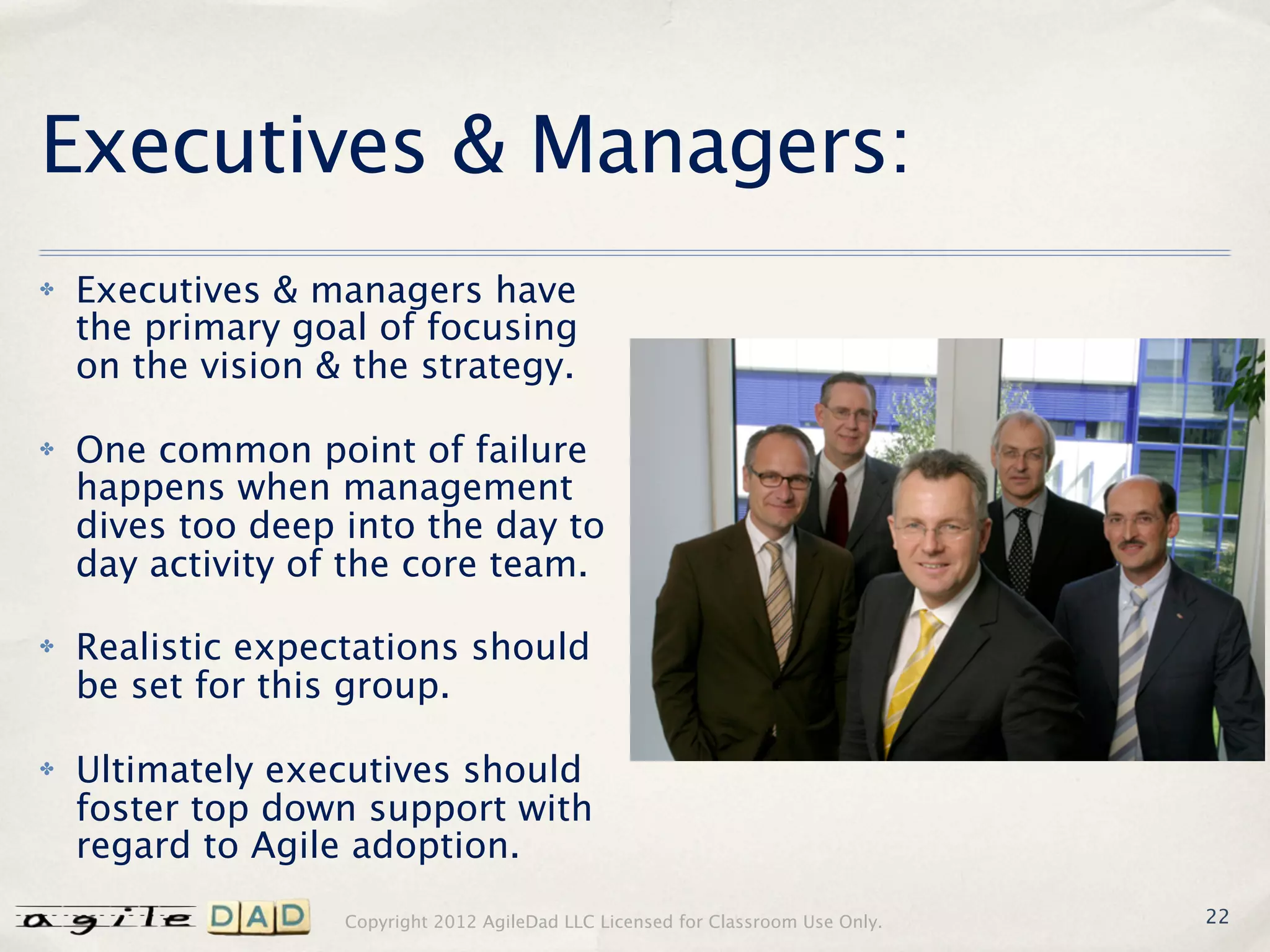 Executives & Managers:

✤ Executives & managers have the primary goal of focusing on the vision & the strategy.

✤ One common point of failure happens when management dives too deep into the day to day activity of the core team.

✤ Realistic expectations should be set for this group.

✤ Ultimately executives should foster top down support with regard to Agile adoption.

agile DAD

Copyright 2012 AgileDad LLC Licensed for Classroom Use Only.

22